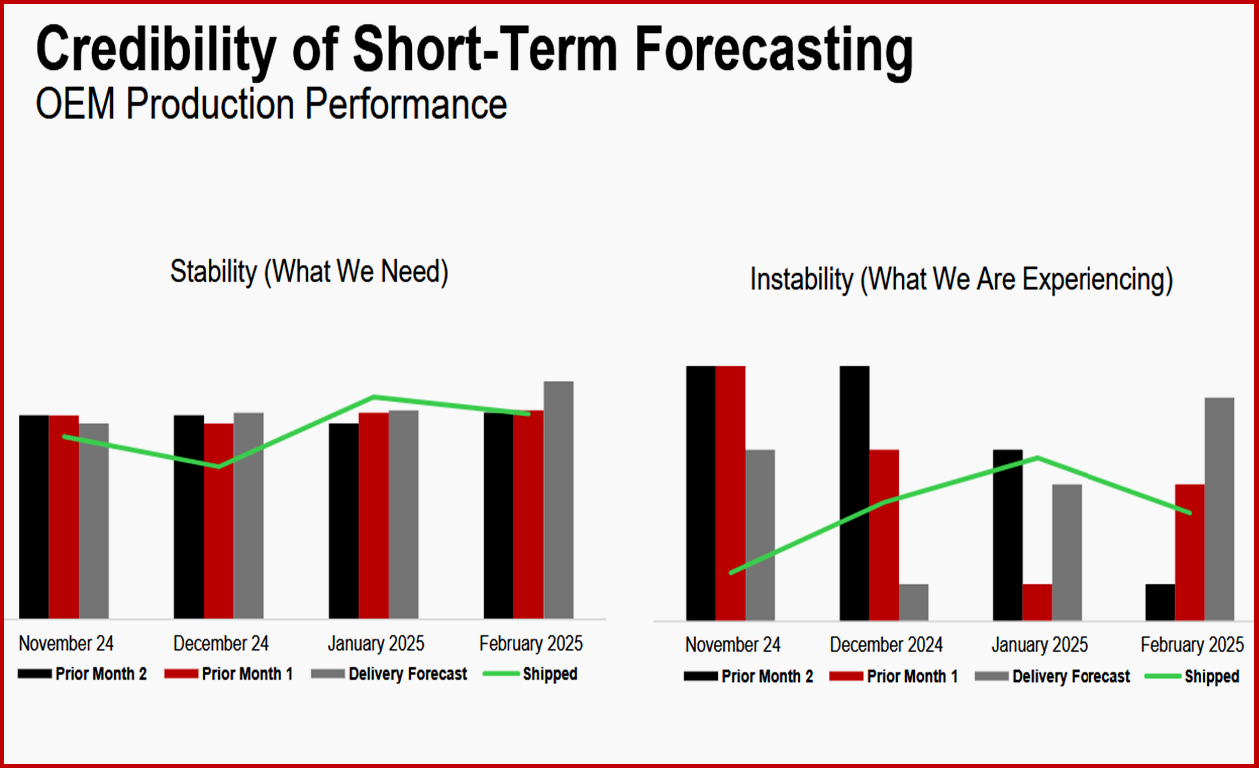 Credibility of Short-Term Forecasting
OEM Production Performance

Stability (What We Need)

November 24
December 24
January 2025
February 2025

Prior Month 2
Prior Month 1
Delivery Forecast
Shipped

Instability (What We Are Experiencing)

November 24
December 2024
January 2025
February 2025

Prior Month 2
Prior Month 1
Delivery Forecast
Shipped